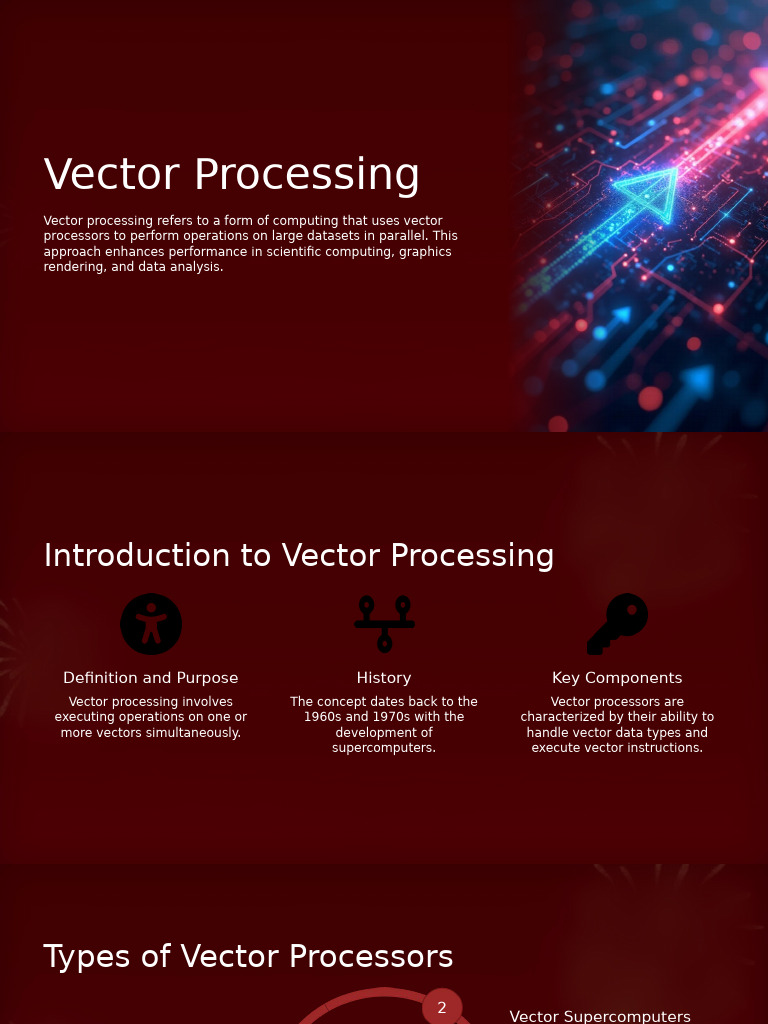 Vector Processing

Vector processing refers to a form of computing that uses vector processors to perform operations on large datasets in parallel. This approach enhances performance in scientific computing, graphics rendering, and data analysis.

Introduction to Vector Processing

Definition and Purpose

Vector processing involves executing operations on one or more vectors simultaneously.

History

The concept dates back to the 1960s and 1970s with the development of supercomputers.

Key Components

Vector processors are characterized by their ability to handle vector data types and execute vector instructions.

Types of Vector Processors

2

Vector Supercomputers